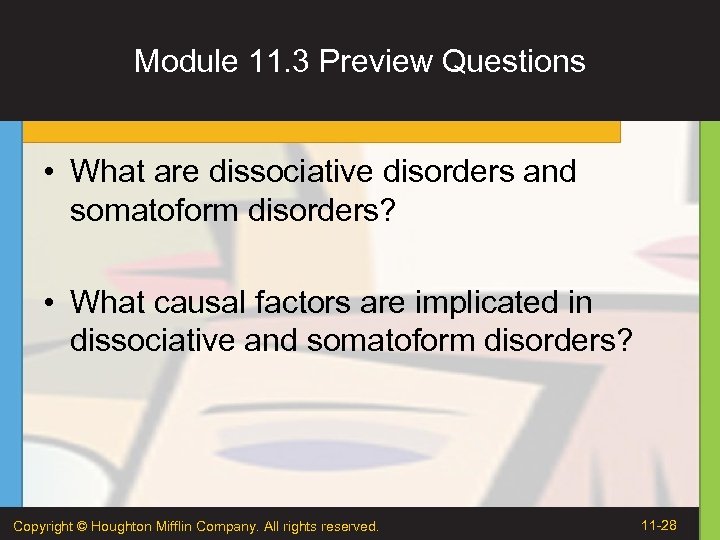 Module 11.3 Preview Questions

• What are dissociative disorders and somatoform disorders?

• What causal factors are implicated in dissociative and somatoform disorders?

Copyright © Houghton Mifflin Company. All rights reserved.

11-28